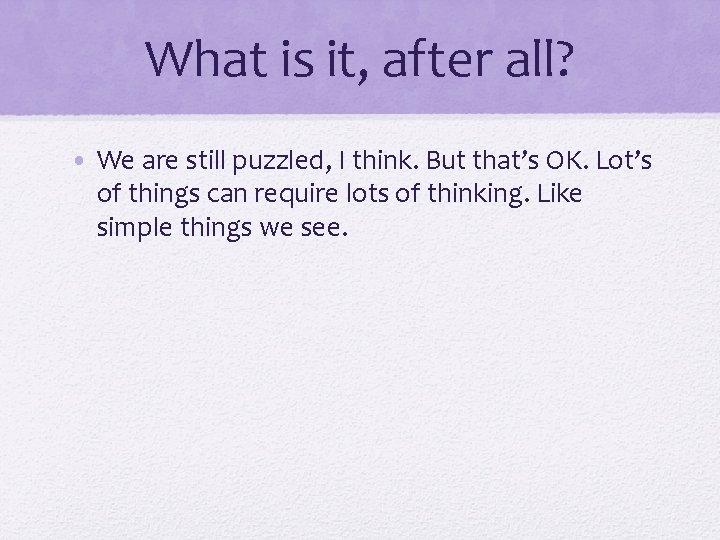 What is it, after all?

• We are still puzzled, I think. But that's OK. Lot's of things can require lots of thinking. Like simple things we see.